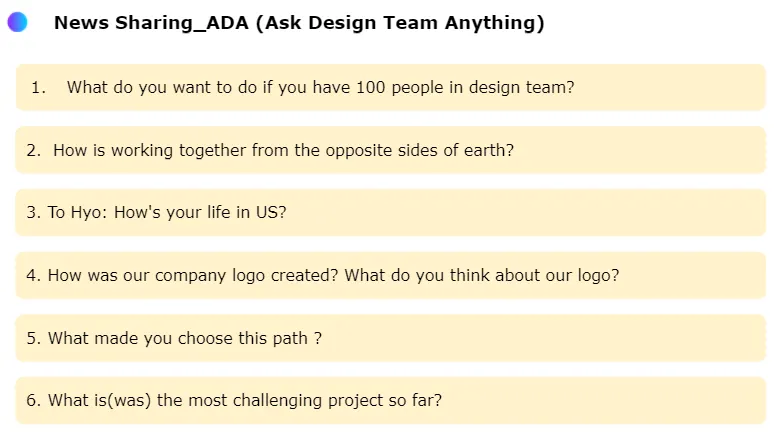 News Sharing_ADA (Ask Design Team Anything)

1. What do you want to do if you have 100 people in design team?

2. How is working together from the opposite sides of earth?

3. To Hyo: How's your life in US?

4. How was our company logo created? What do you think about our logo?

5. What made you choose this path ?

6. What is(was) the most challenging project so far?